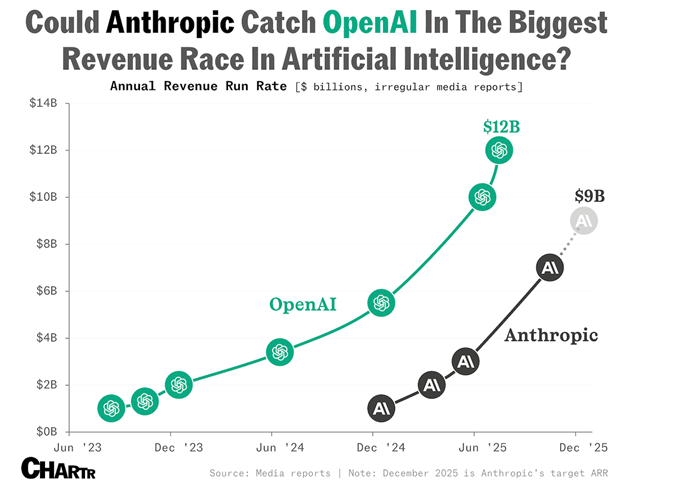 Could Anthropic Catch OpenAI In The Biggest Revenue Race In Artificial Intelligence?

Annual Revenue Run Rate [$ billions, irregular media reports]

$14B
$12B
$10B
$8B
$6B
$4B
$2B
$0B

$12B
$9B
OpenAI
Anthropic

Jun '23
Dec '23
Jun '24
Dec '24
Jun '25
Dec '25

CHARTR

Source: Media reports | Note: December 2025 is Anthropic's target ARR